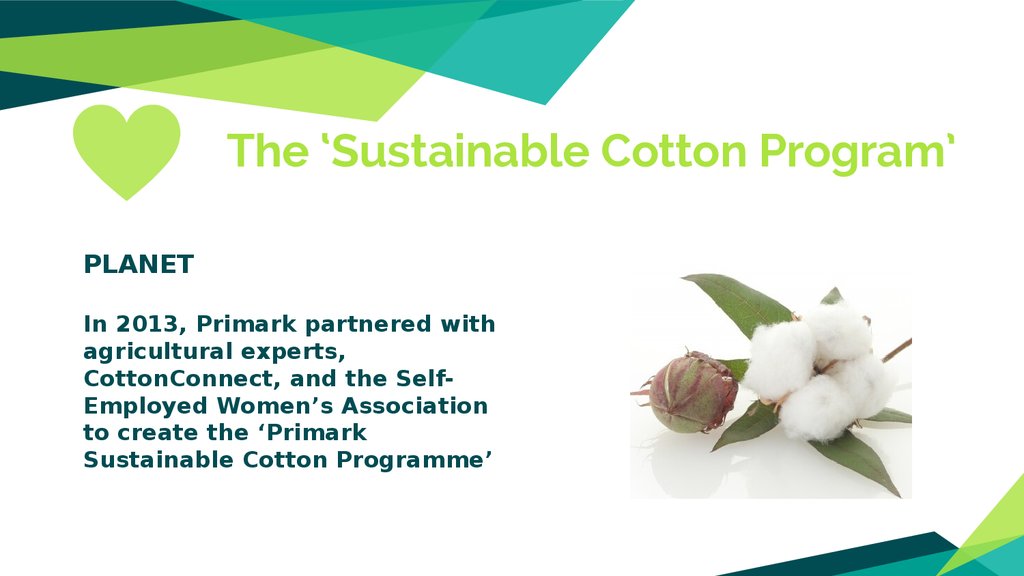 The 'Sustainable Cotton Program'

PLANET

In 2013, Primark partnered with agricultural experts, CottonConnect, and the Self-Employed Women's Association to create the 'Primark Sustainable Cotton Programme'